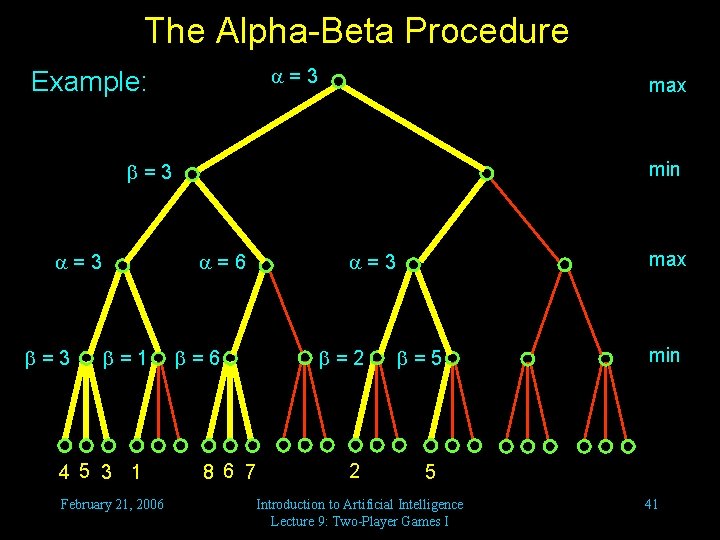 The Alpha-Beta Procedure

Example:

$\alpha = 3$

max

$\beta = 3$

min

$\alpha = 3$ $\alpha = 6$ $\alpha = 3$

max

$\beta = 3$ $\beta = 1$ $\beta = 6$ $\beta = 2$ $\beta = 5$

min

4 5 3 1 8 6 7 2 5

February 21, 2006

Introduction to Artificial Intelligence
Lecture 9: Two-Player Games I

41